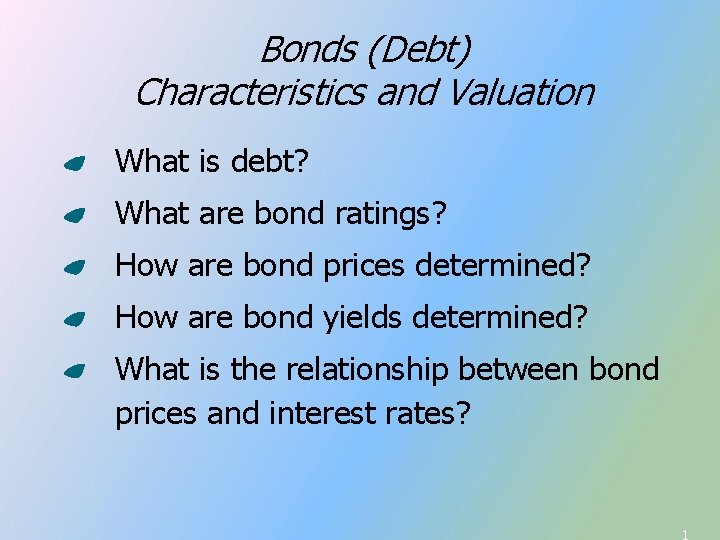 Bonds (Debt)
Characteristics and Valuation

What is debt?

What are bond ratings?

How are bond prices determined?

How are bond yields determined?

What is the relationship between bond prices and interest rates?

1